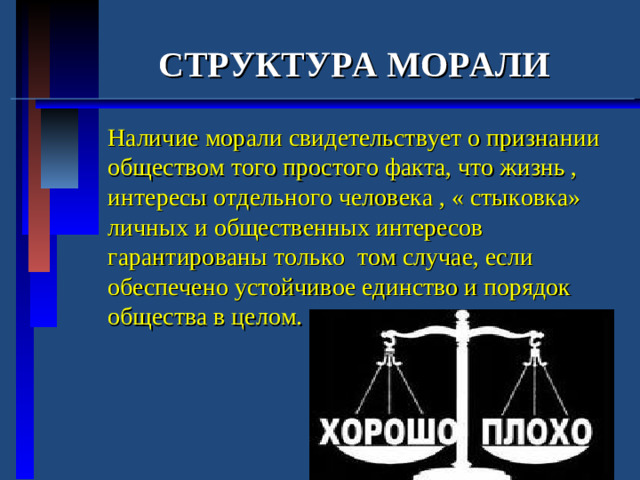 СТРУКТУРА МОРАЛИ

Наличие морали свидетельствует о признании обществом того простого факта, что жизнь , интересы отдельного человека , « стыковка» личных и общественных интересов гарантированы только  том случае, если обеспечено устойчивое единство и порядок общества в целом.

ХОРОШО ПЛОХО